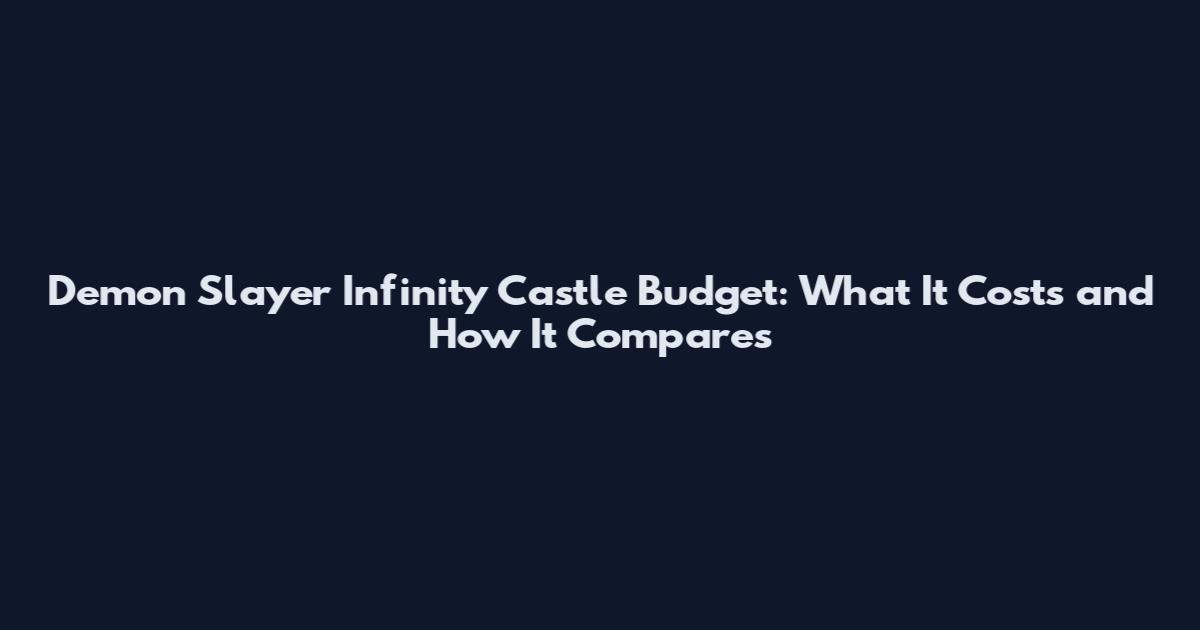 Demon Slayer Infinity Castle Budget: What It Costs and How It Compares